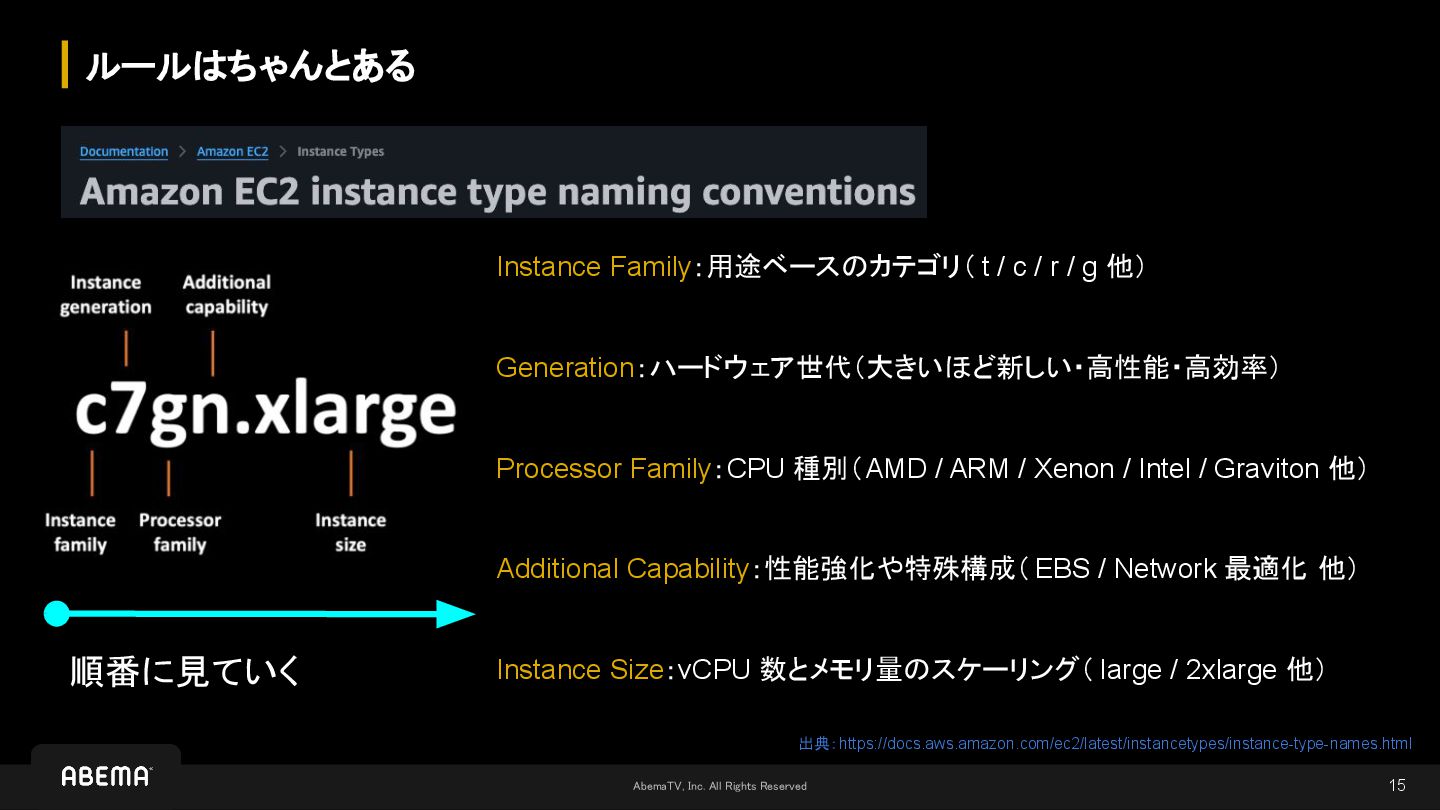 ルールはちゃんとある

Documentation > Amazon EC2 > Instance Types

Amazon EC2 instance type naming conventions

Instance generation

Additional capability

c7gn.xlarge

Instance family

Processor family

Instance size

順番に見ていく

Instance Family：用途ベースのカテゴリ（ t / c / r / g 他）

Generation：ハードウェア世代（大きいほど新しい・高性能・高効率）

Processor Family：CPU 種別（AMD / ARM / Xenon / Intel / Graviton 他）

Additional Capability：性能強化や特殊構成（EBS / Network 最適化 他）

Instance Size：vCPU 数とメモリ量のスケーリング（ large / 2xlarge 他）

出典：https://docs.aws.amazon.com/ec2/latest/instancetypes/instance-type-names.html

ABEMA

AbemaTV, Inc. All Rights Reserved

15